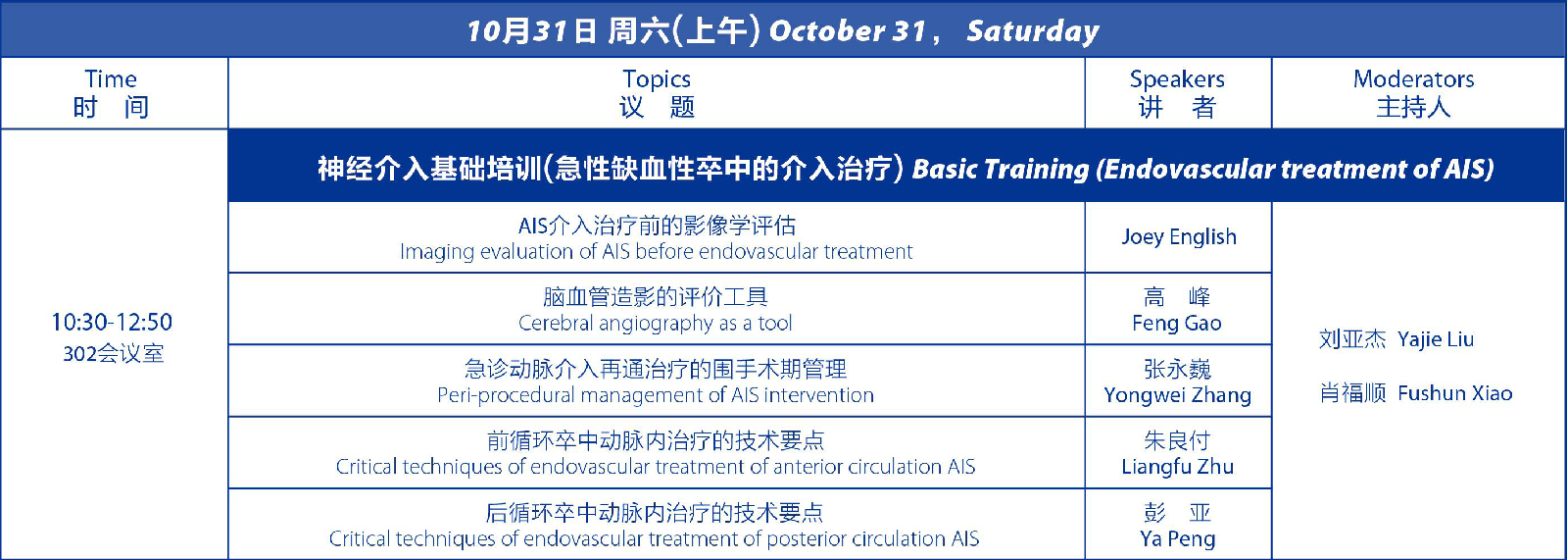 10月31日 周六(上午) October 31， Saturday

| Time 时 间 | Topics 议 题 | Speakers 讲 者 | Moderators 主持人 |
|---|---|---|---|
| 10:30-12:50 302会议室 | 神经介入基础培训(急性缺血性卒中的介入治疗) Basic Training (Endovascular treatment of AIS) | | |
| | AIS介入治疗前的影像学评估 Imaging evaluation of AIS before endovascular treatment | Joey English | 刘亚杰 Yajie Liu 肖福顺 Fushun Xiao |
| | 脑血管造影的评价工具 Cerebral angiography as a tool | 高 峰 Feng Gao | |
| | 急诊动脉介入再通治疗的围手术期管理 Peri-procedural management of AIS intervention | 张永巍 Yongwei Zhang | |
| | 前循环卒中动脉内治疗的技术要点 Critical techniques of endovascular treatment of anterior circulation AIS | 朱良付 Liangfu Zhu | |
| | 后循环卒中动脉内治疗的技术要点 Critical techniques of endovascular treatment of posterior circulation AIS | 彭 亚 Ya Peng | |